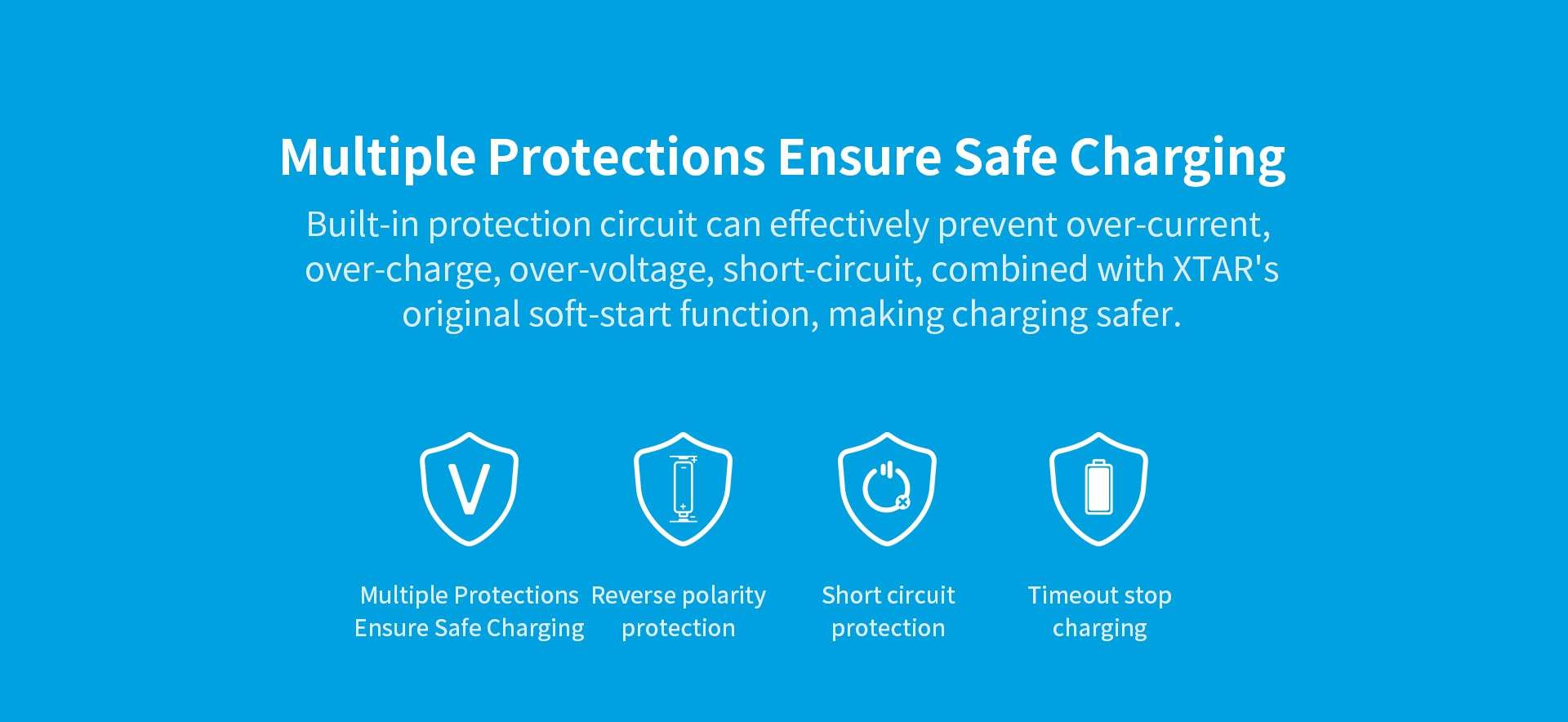 Multiple Protections Ensure Safe Charging

Built-in protection circuit can effectively prevent over-current, over-charge, over-voltage, short-circuit, combined with XTAR's original soft-start function, making charging safer.

V

Multiple Protections
Ensure Safe Charging

Reverse polarity
protection

Short circuit
protection

Timeout stop
charging